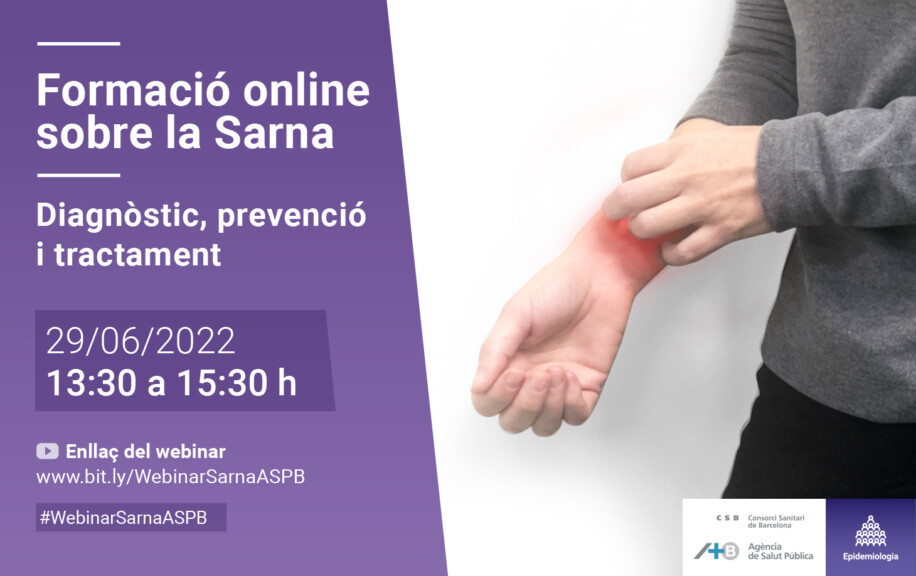 Formació online sobre la Sarna

Diagnòstic, prevenció i tractament

29/06/2022
13:30 a 15:30 h

Enllaç del webinar
www.bit.ly/WebinarSarnaASPB

#WebinarSarnaASPB

CSB Consorci Sanitari de Barcelona

Agència de Salut Pública

Epidemiologia